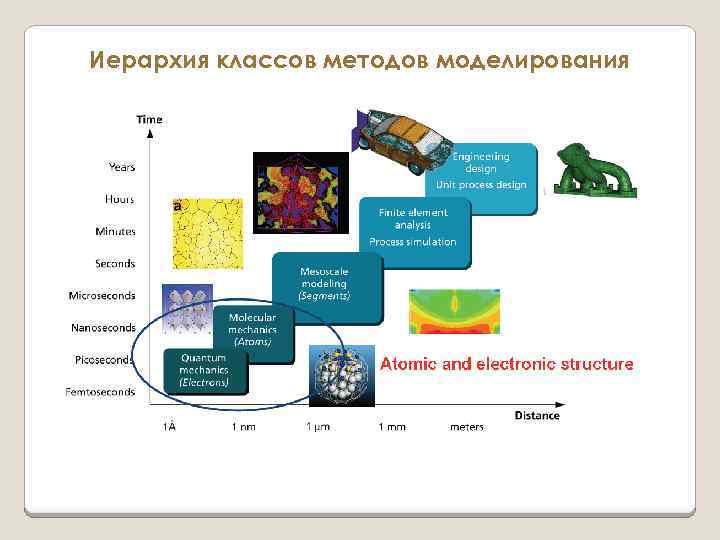 Иерархия классов методов моделирования

Time

Years

Hours

Minutes

Seconds

Microseconds

Nanoseconds

Picoseconds

Femtoseconds

a

Engineering design
Unit process design

Finite element analysis
Process simulation

Mesoscale modeling
(Segments)

Molecular mechanics
(Atoms)

Quantum mechanics
(Electrons)

Atomic and electronic structure

Distance

1Å

1 nm

1 μm

1 mm

meters